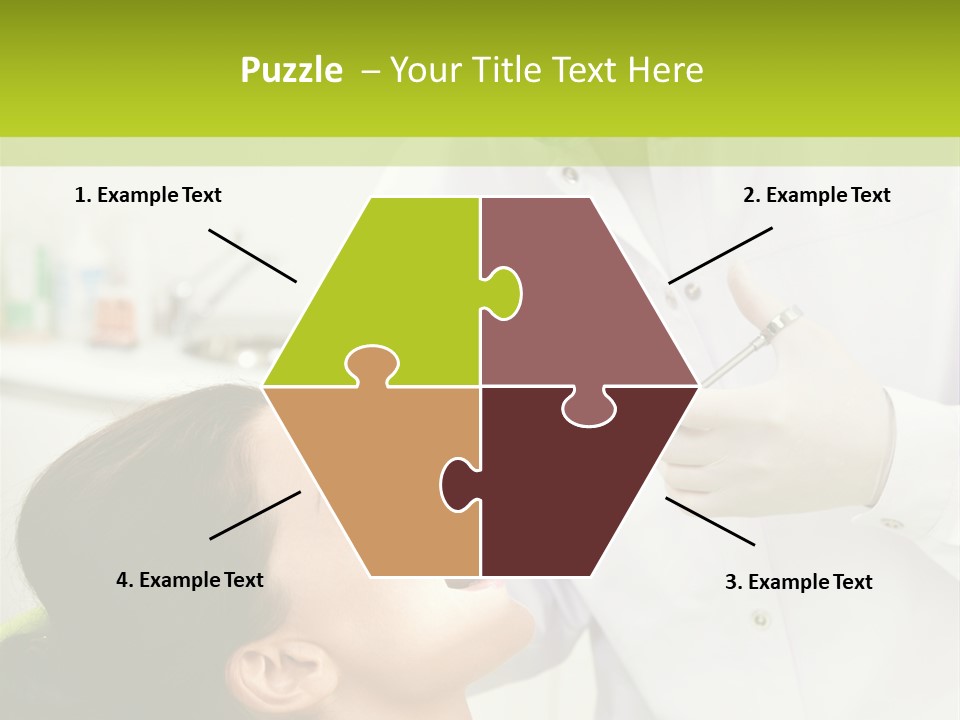 Puzzle – Your Title Text Here

1. Example Text

2. Example Text

4. Example Text

3. Example Text